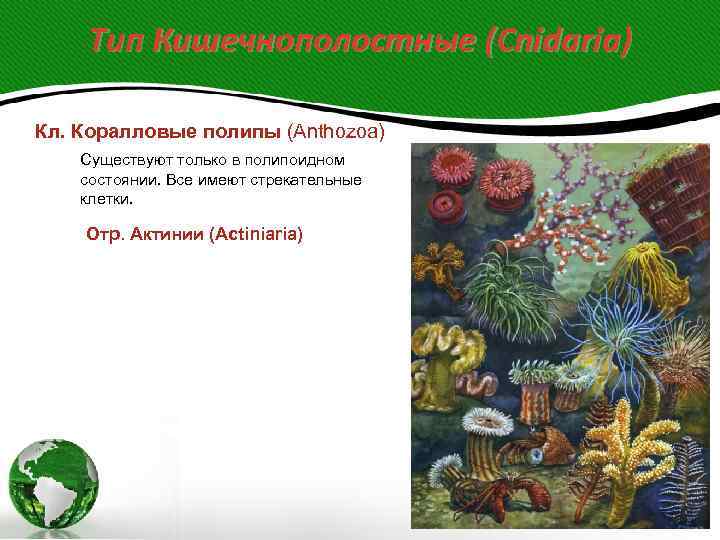 Тип Кишечнополостные (Cnidaria)

Кл. Коралловые полипы (Anthozoa)

Существуют только в полипоидном состоянии. Все имеют стрекательные клетки.

Отр. Актинии (Actiniaria)